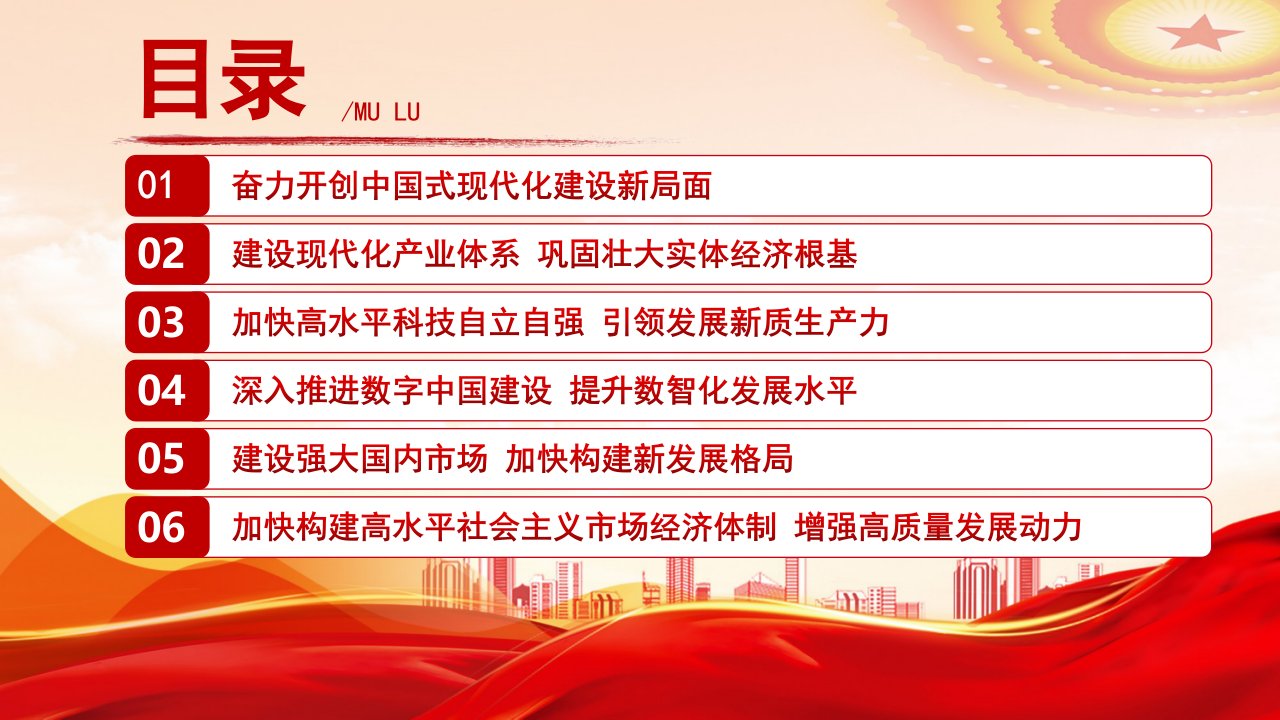 目录 /MU LU

01 奋力开创中国式现代化建设新局面

02 建设现代化产业体系 巩固壮大实体经济根基

03 加快高水平科技自立自强 引领发展新质生产力

04 深入推进数字中国建设 提升数智化发展水平

05 建设强大国内市场 加快构建新发展格局

06 加快构建高水平社会主义市场经济体制 增强高质量发展动力